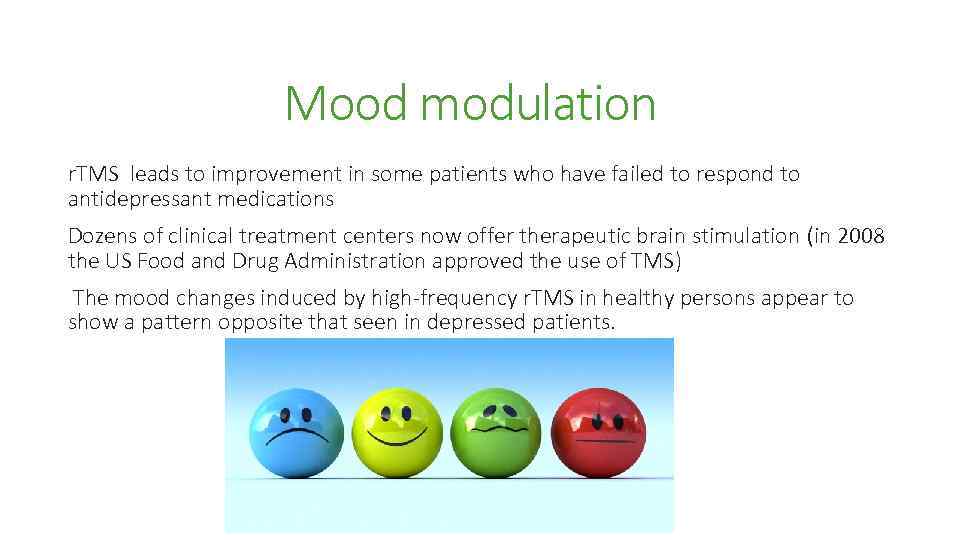 Mood modulation

rTMS leads to improvement in some patients who have failed to respond to antidepressant medications

Dozens of clinical treatment centers now offer therapeutic brain stimulation (in 2008 the US Food and Drug Administration approved the use of TMS)

The mood changes induced by high-frequency rTMS in healthy persons appear to show a pattern opposite that seen in depressed patients.